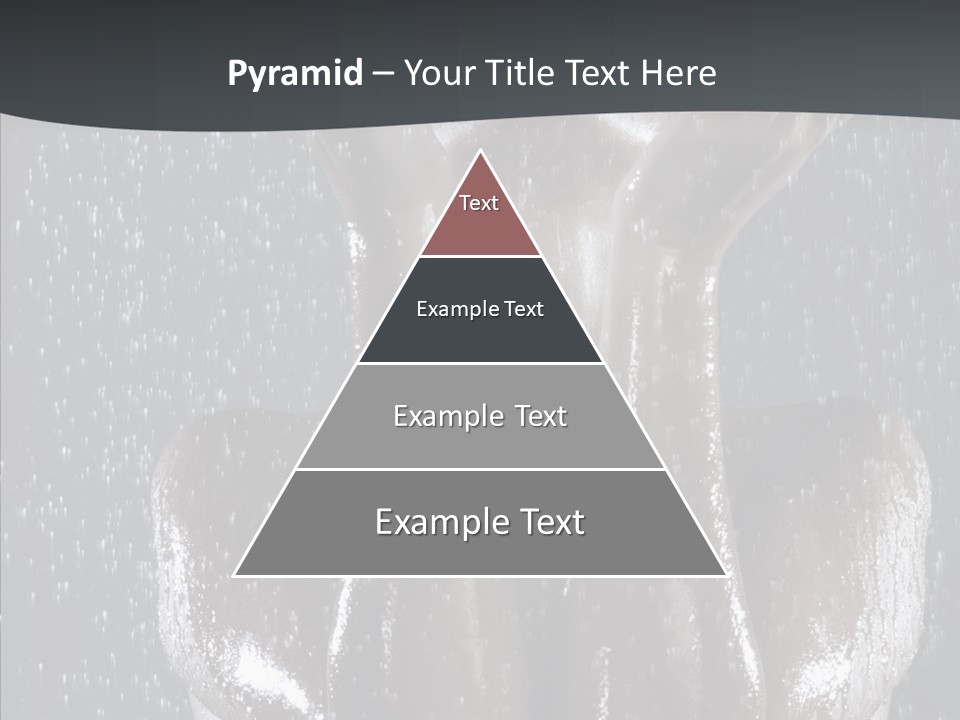 Pyramid – Your Title Text Here

Text

Example Text

Example Text

Example Text